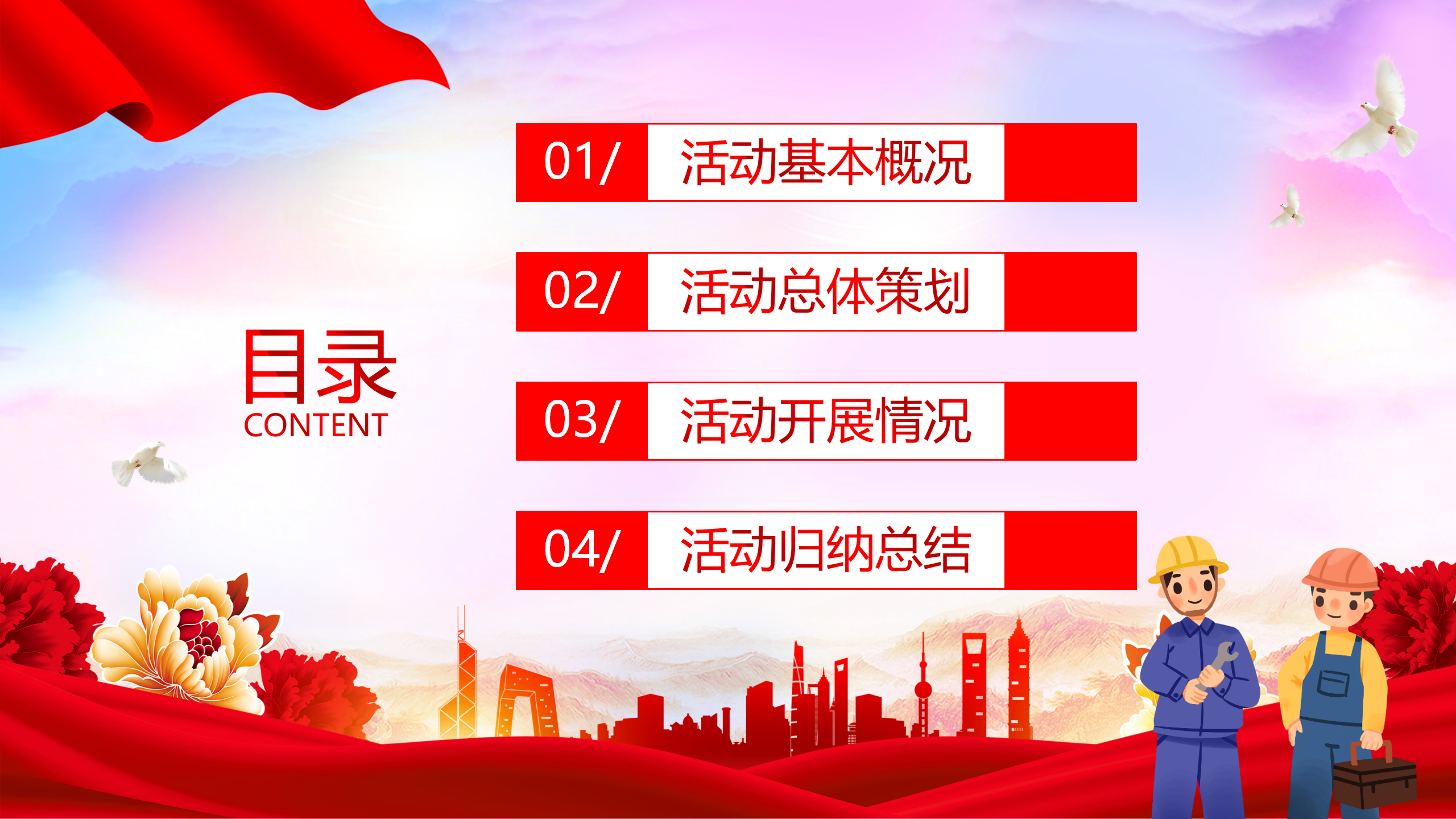 目录
CONTENT

01/ 活动基本概况

02/ 活动总体策划

03/ 活动开展情况

04/ 活动归纳总结